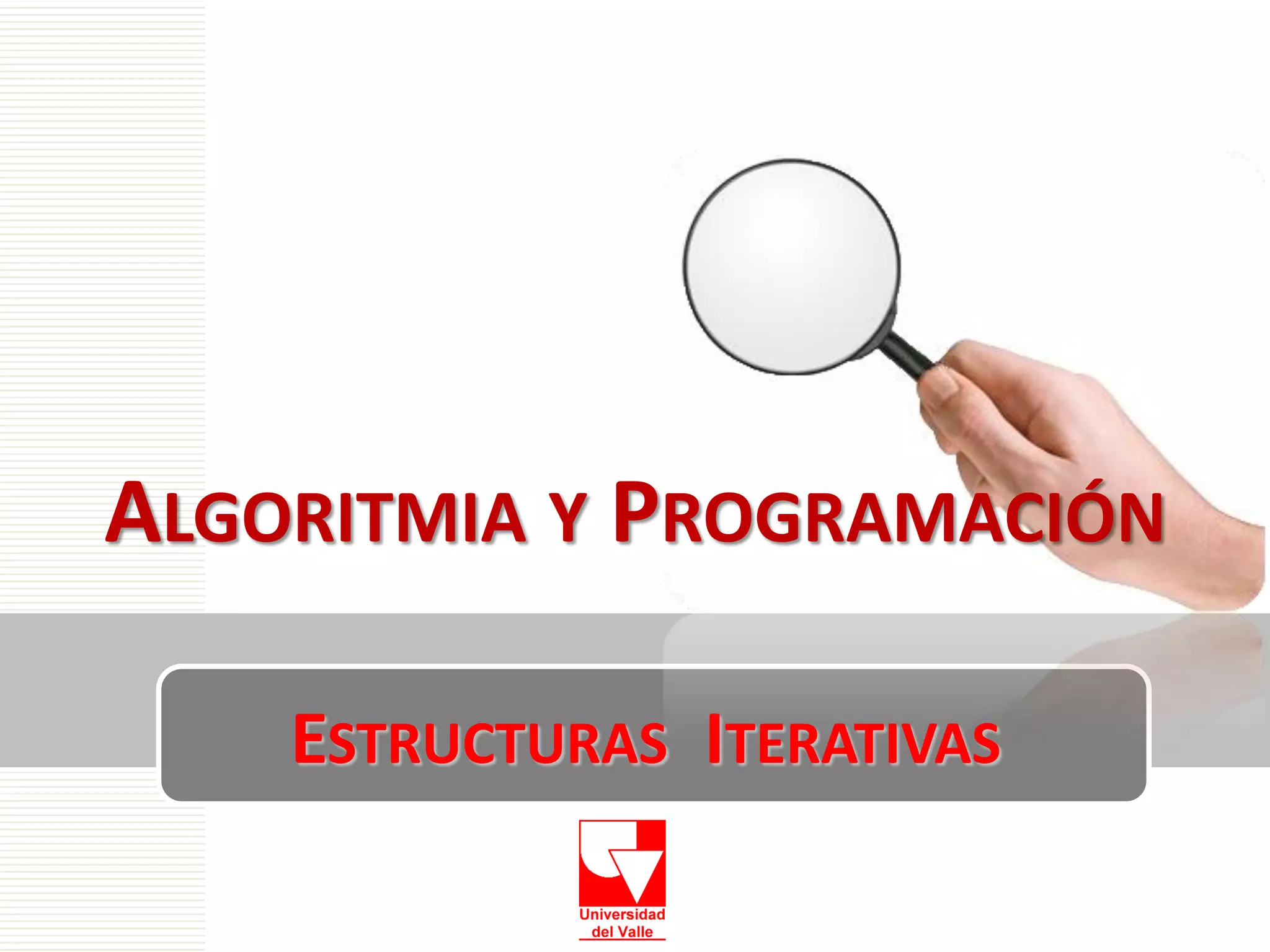 ALGORITMIA Y PROGRAMACIÓN

ESTRUCTURAS ITERATIVAS

Universidad del Valle